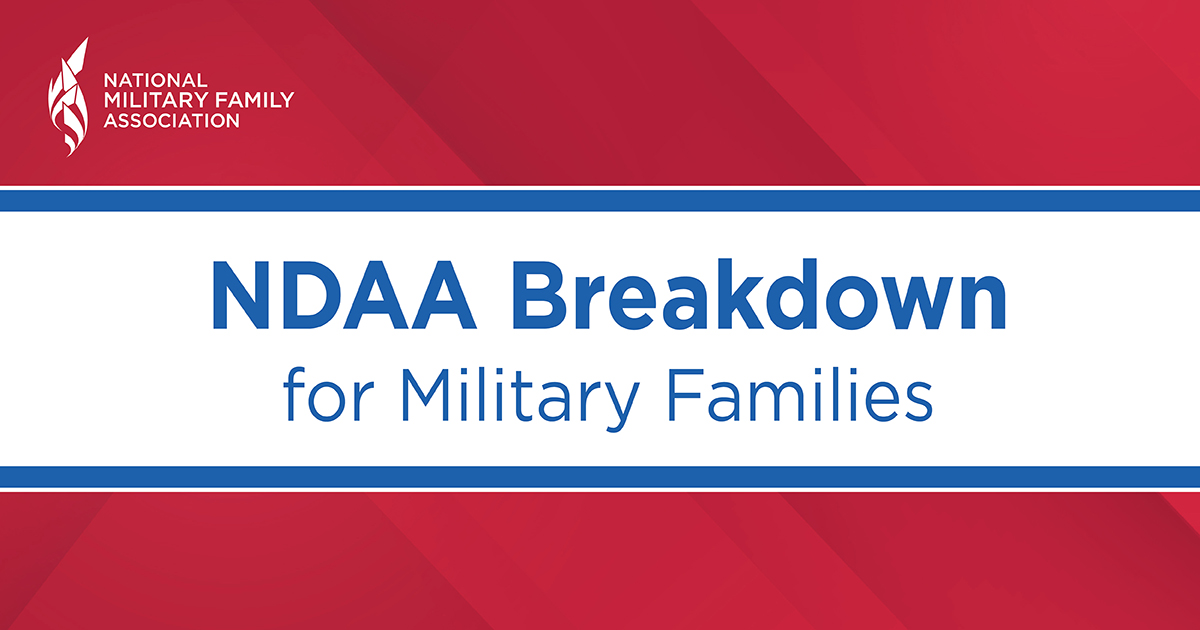 NATIONAL
MILITARY FAMILY
ASSOCIATION

NDAA Breakdown
for Military Families